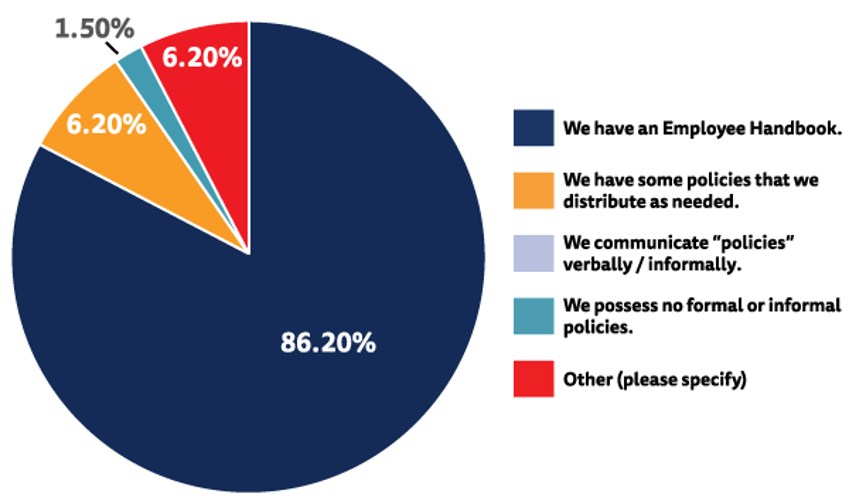 1.50%
6.20%
6.20%
86.20%

We have an Employee Handbook.
We have some policies that we distribute as needed.
We communicate "policies" verbally / informally.
We possess no formal or informal policies.
Other (please specify)